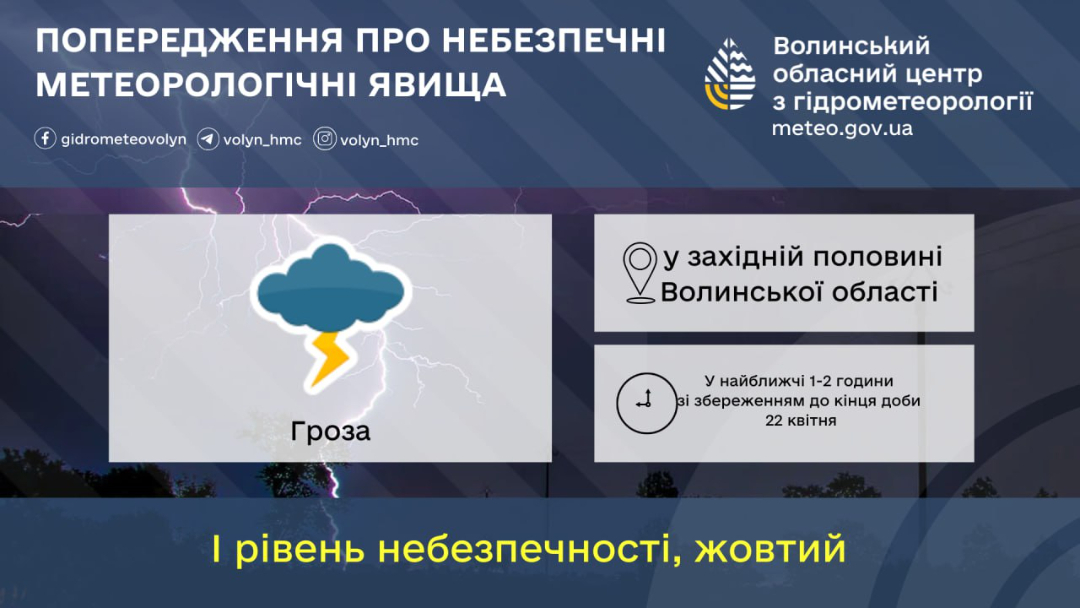 ПОПЕРЕДЖЕННЯ ПРО НЕБЕЗПЕЧНІ МЕТЕОРОЛОГІЧНІ ЯВИЩА

gidrometeovolyn volyn_hmc volyn_hmc

Волинський обласний центр з гідрометеорології
meteo.gov.ua

Гроза

у західній половині Волинської області

У найближчі 1-2 години зі збереженням до кінця доби 22 квітня

І рівень небезпечності, жовтий